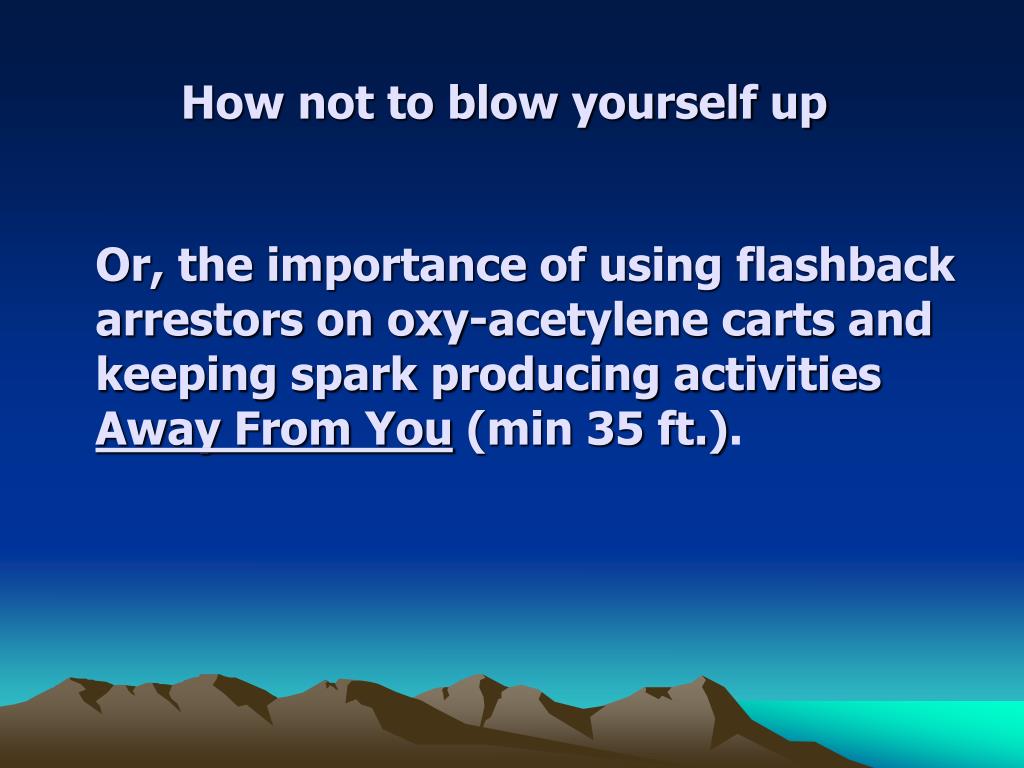 How not to blow yourself up

Or, the importance of using flashback arrestors on oxy-acetylene carts and keeping spark producing activities Away From You (min 35 ft.).